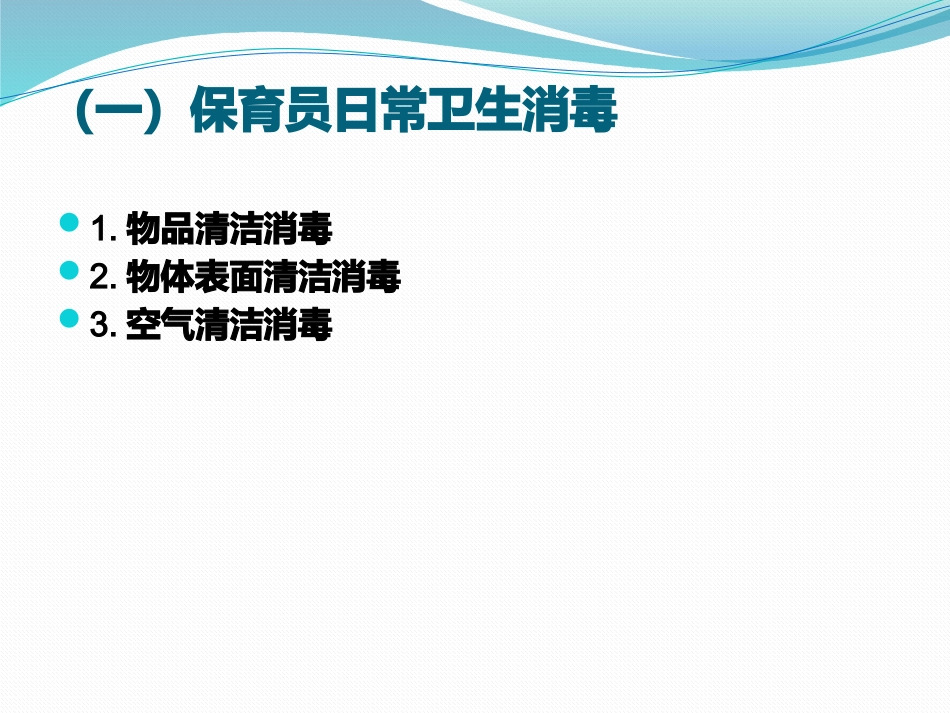 （一）保育员日常卫生消毒

1. 物品清洁消毒
2. 物体表面清洁消毒
3. 空气清洁消毒